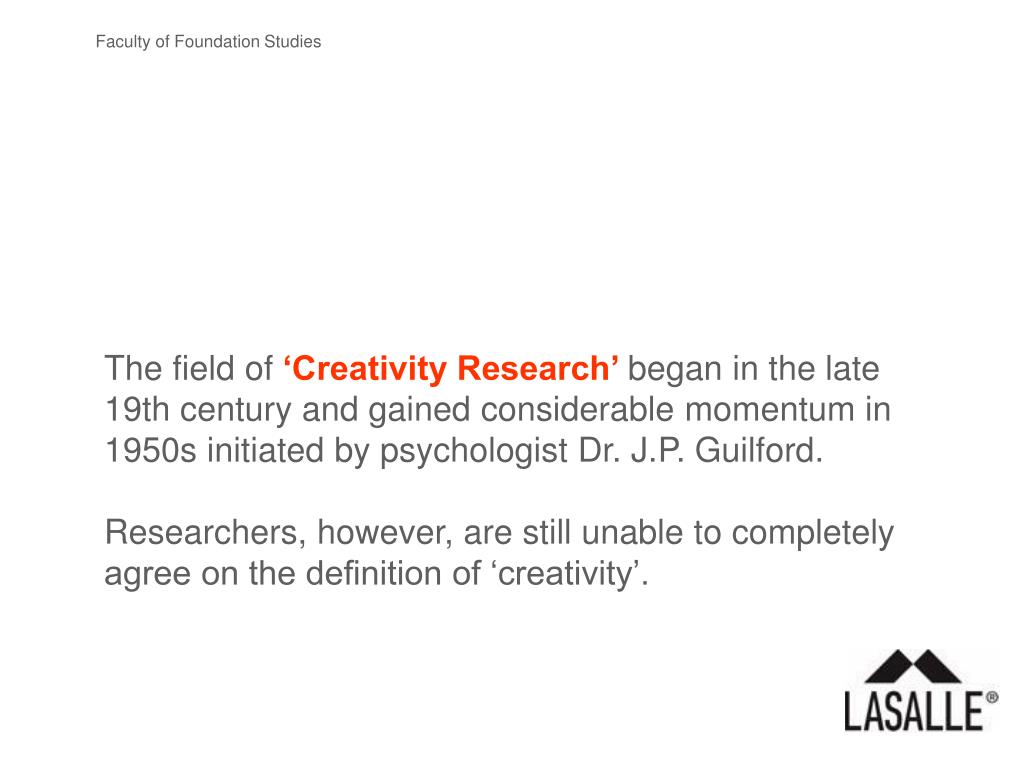 Faculty of Foundation Studies

The field of ‘Creativity Research’ began in the late 19th century and gained considerable momentum in 1950s initiated by psychologist Dr. J.P. Guilford.

Researchers, however, are still unable to completely agree on the definition of ‘creativity’.

LASALLE®